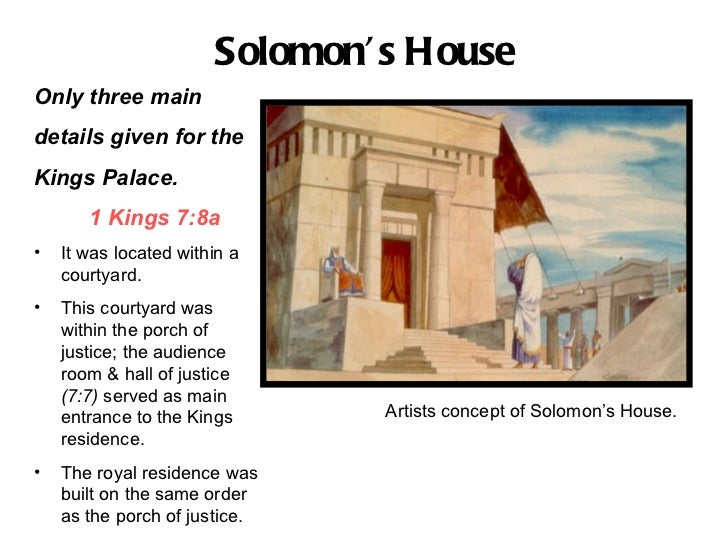 Solomon's House

Only three main details given for the Kings Palace.

1 Kings 7:8a

• It was located within a courtyard.

• This courtyard was within the porch of justice; the audience room & hall of justice (7:7) served as main entrance to the Kings residence.

• The royal residence was built on the same order as the porch of justice.

Artists concept of Solomon's House.